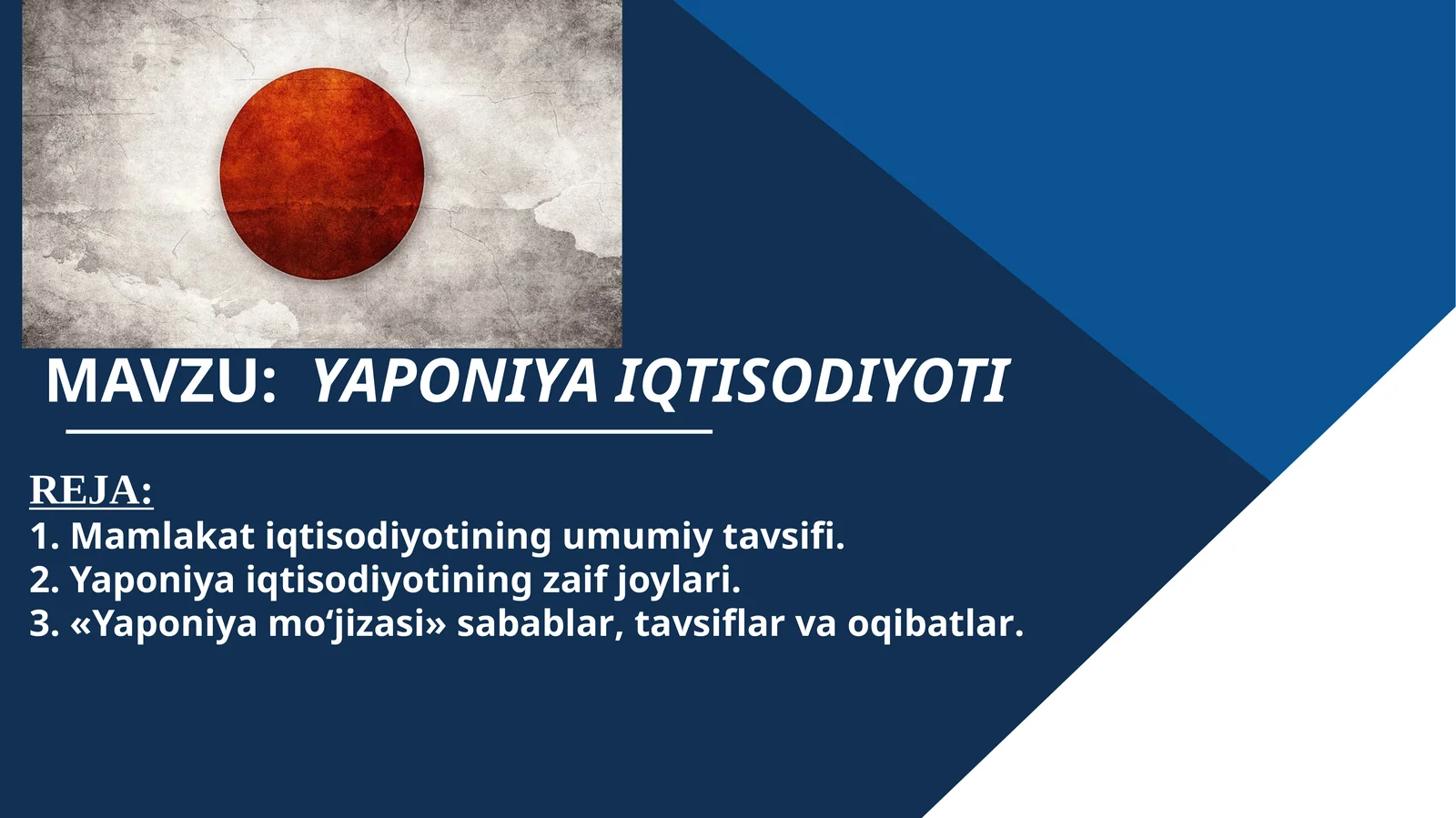 MAVZU: YAPONIYA IQTISODIYOTI

REJA:
1. Mamlakat iqtisodiyotining umumiy tavsifi.
2. Yaponiya iqtisodiyotining zaif joylari.
3. «Yaponiya mo‘jizasi» sabablar, tavsiflar va oqibatlar.